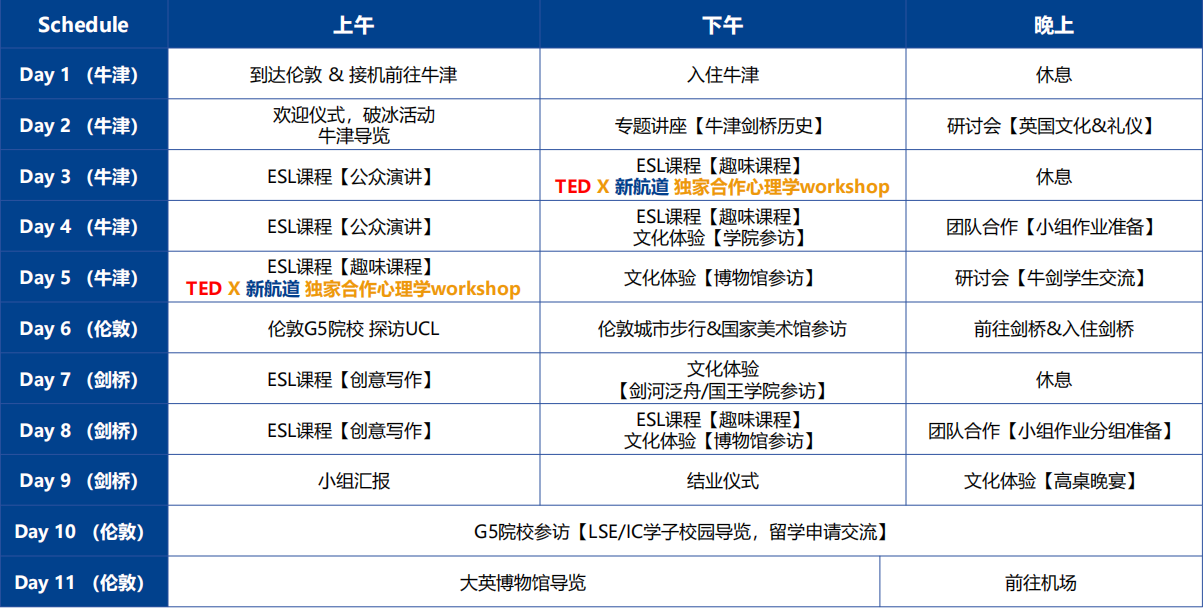 | Schedule | 上午 | 下午 | 晚上 |
|---|---|---|---|
| Day 1 （牛津） | 到达伦敦 & 接机前往牛津 | 入住牛津 | 休息 |
| Day 2 （牛津） | 欢迎仪式，破冰活动 牛津导览 | 专题讲座【牛津剑桥历史】 | 研讨会【英国文化&礼仪】 |
| Day 3 （牛津） | ESL课程【公众演讲】 | ESL课程【趣味课程】 TED X 新航道 独家合作心理学workshop | 休息 |
| Day 4 （牛津） | ESL课程【公众演讲】 | ESL课程【趣味课程】 文化体验【学院参访】 | 团队合作【小组作业准备】 |
| Day 5 （牛津） | ESL课程【趣味课程】 TED X 新航道 独家合作心理学workshop | 文化体验【博物馆参访】 | 研讨会【牛剑学生交流】 |
| Day 6 （伦敦） | 伦敦G5院校 探访UCL | 伦敦城市步行&国家美术馆参访 | 前往剑桥&入住剑桥 |
| Day 7 （剑桥） | ESL课程【创意写作】 | 文化体验 【剑河泛舟/国王学院参访】 | 休息 |
| Day 8 （剑桥） | ESL课程【创意写作】 | ESL课程【趣味课程】 文化体验【博物馆参访】 | 团队合作【小组作业分组准备】 |
| Day 9 （剑桥） | 小组汇报 | 结业仪式 | 文化体验【高桌晚宴】 |
| Day 10 （伦敦） | G5院校参访【LSE/IC学子校园导览，留学申请交流】 | | |
| Day 11 （伦敦） | 大英博物馆导览 | | 前往机场 |